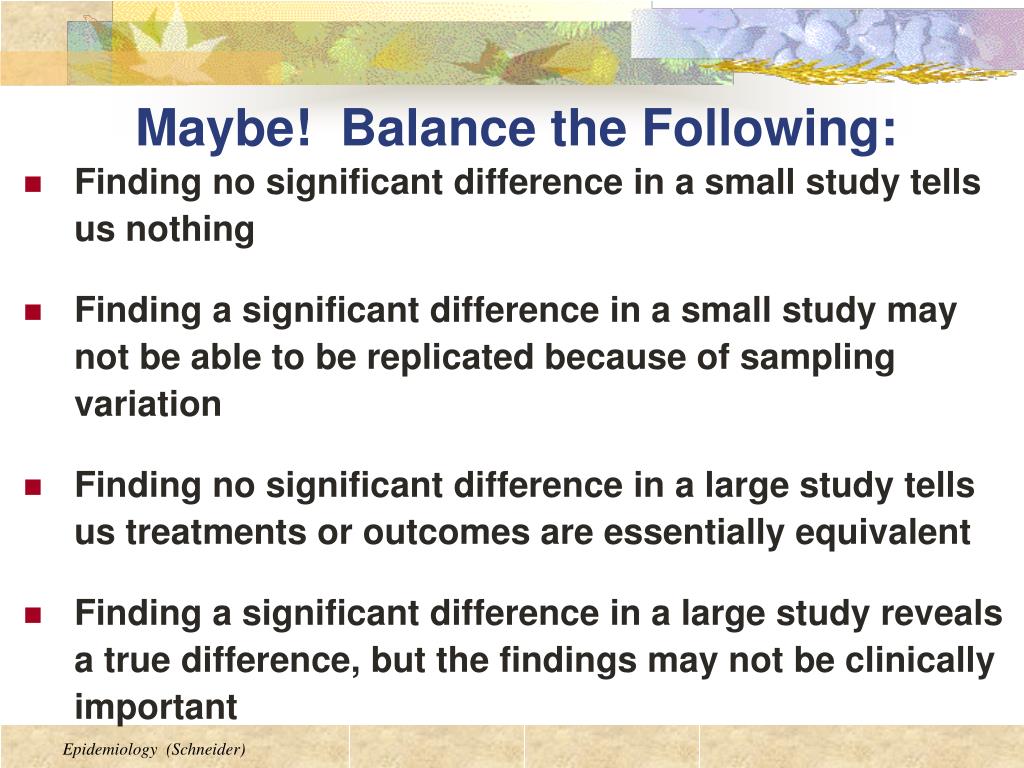 Maybe!  Balance the Following:

Finding no significant difference in a small study tells us nothing

Finding a significant difference in a small study may not be able to be replicated because of sampling variation

Finding no significant difference in a large study tells us treatments or outcomes are essentially equivalent

Finding a significant difference in a large study reveals a true difference, but the findings may not be clinically important

Epidemiology  (Schneider)